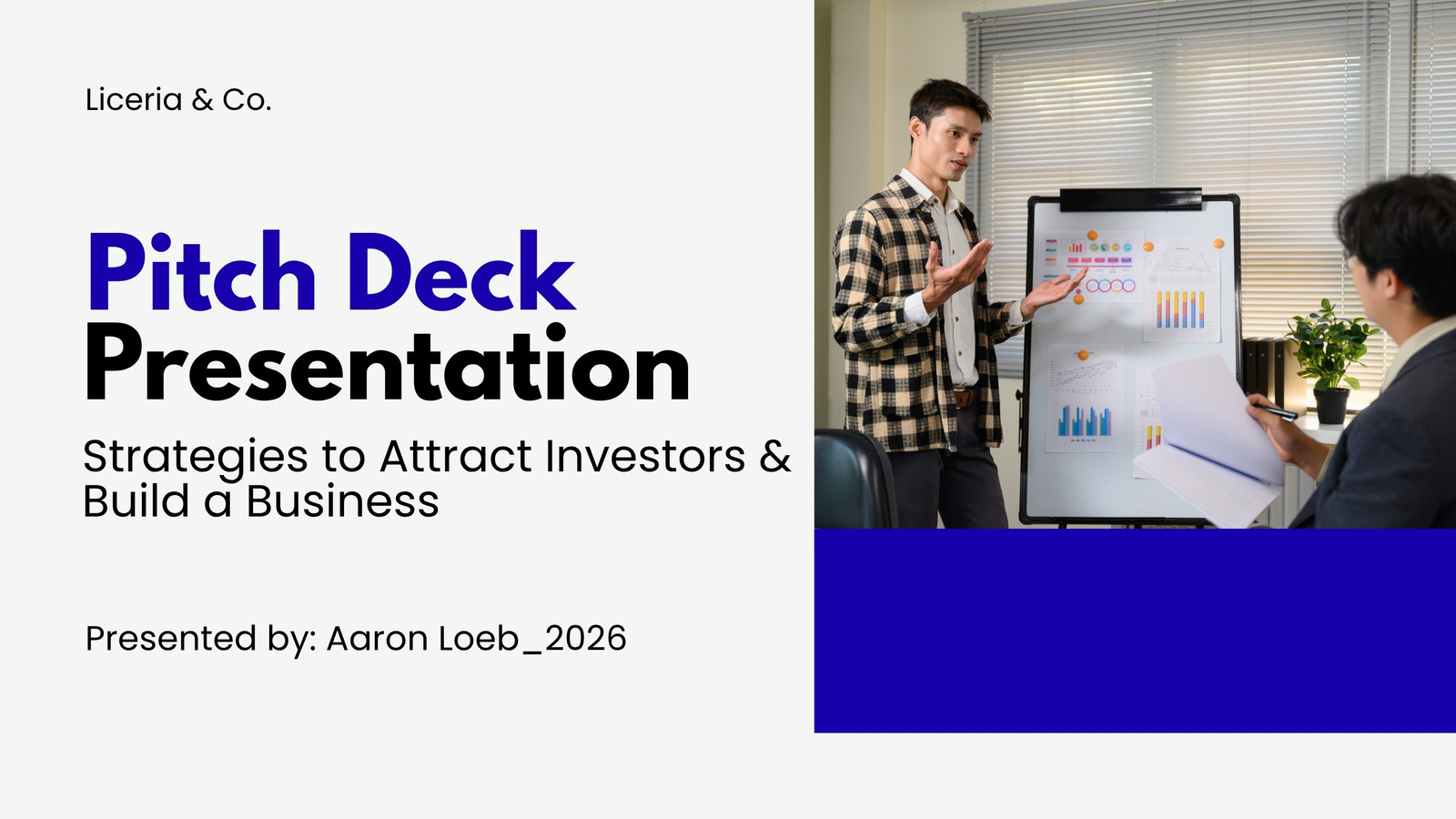 Liceria & Co.

Pitch Deck
Presentation

Strategies to Attract Investors & Build a Business

Presented by: Aaron Loeb_2026